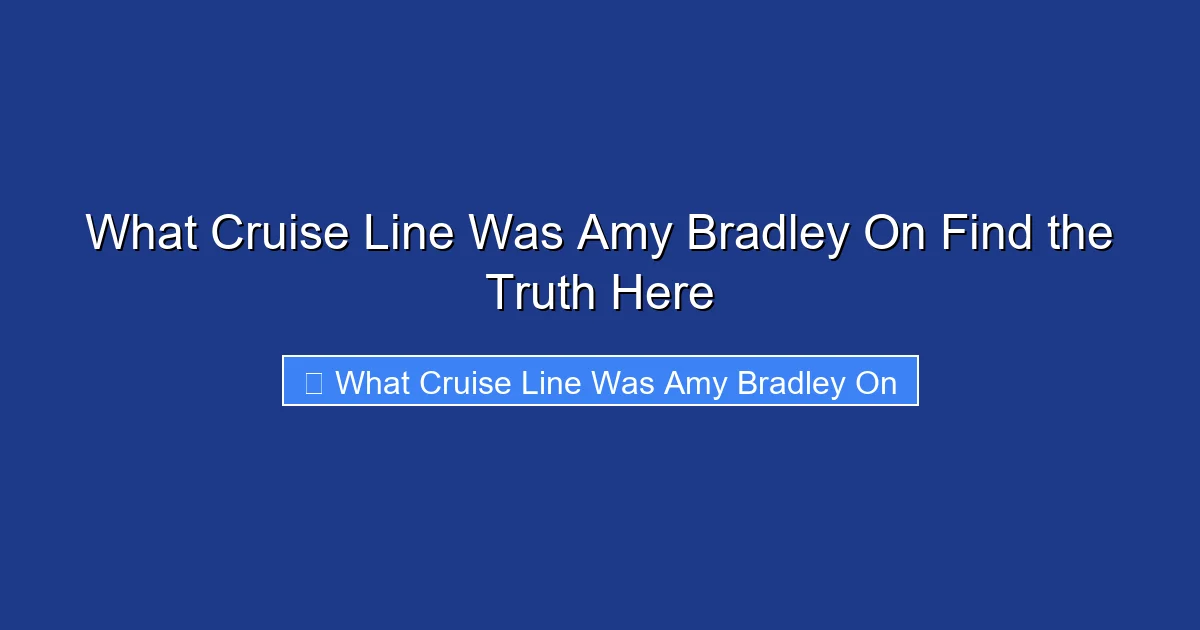 What Cruise Line Was Amy Bradley On Find the Truth Here

What Cruise Line Was Amy Bradley On